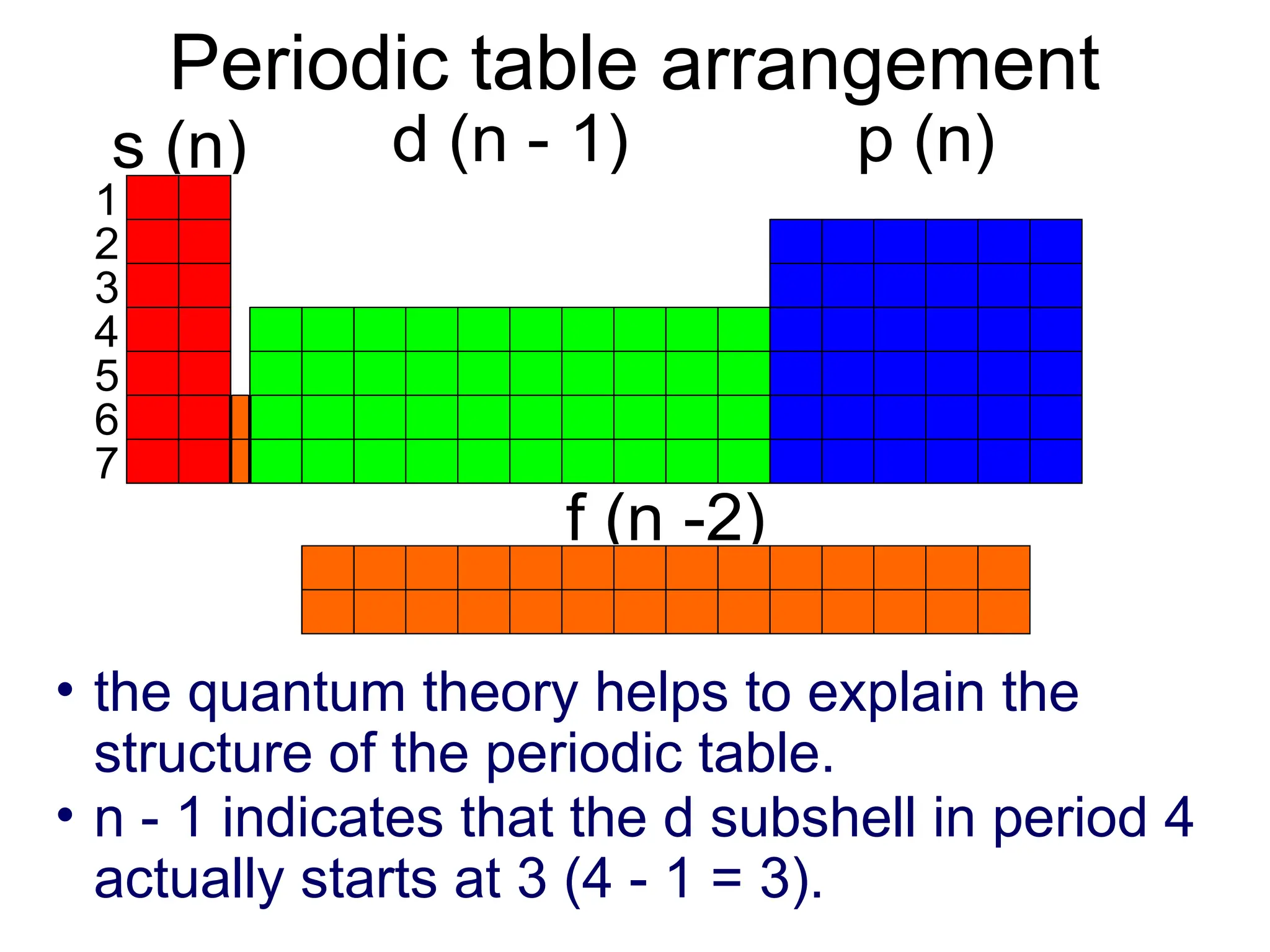 Periodic table arrangement

s (n)

d (n - 1)

p (n)

1
2
3
4
5
6
7

f (n -2)

• the quantum theory helps to explain the structure of the periodic table.
• n - 1 indicates that the d subshell in period 4 actually starts at 3 (4 - 1 = 3).